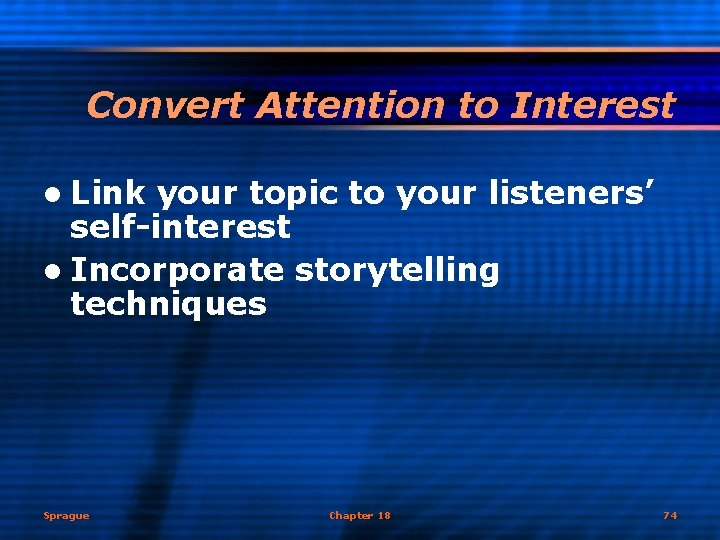 Convert Attention to Interest

• Link your topic to your listeners' self-interest
• Incorporate storytelling techniques

Sprague

Chapter 18

74